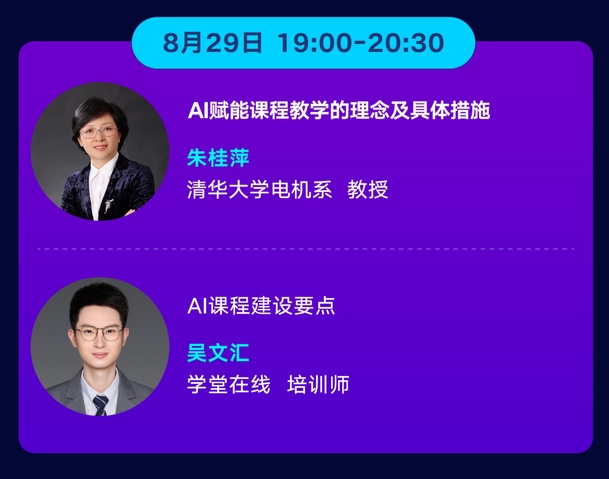 8月29日 19:00-20:30

AI赋能课程教学的理念及具体措施

朱桂萍
清华大学电机系 教授

AI课程建设要点

吴文汇
学堂在线 培训师